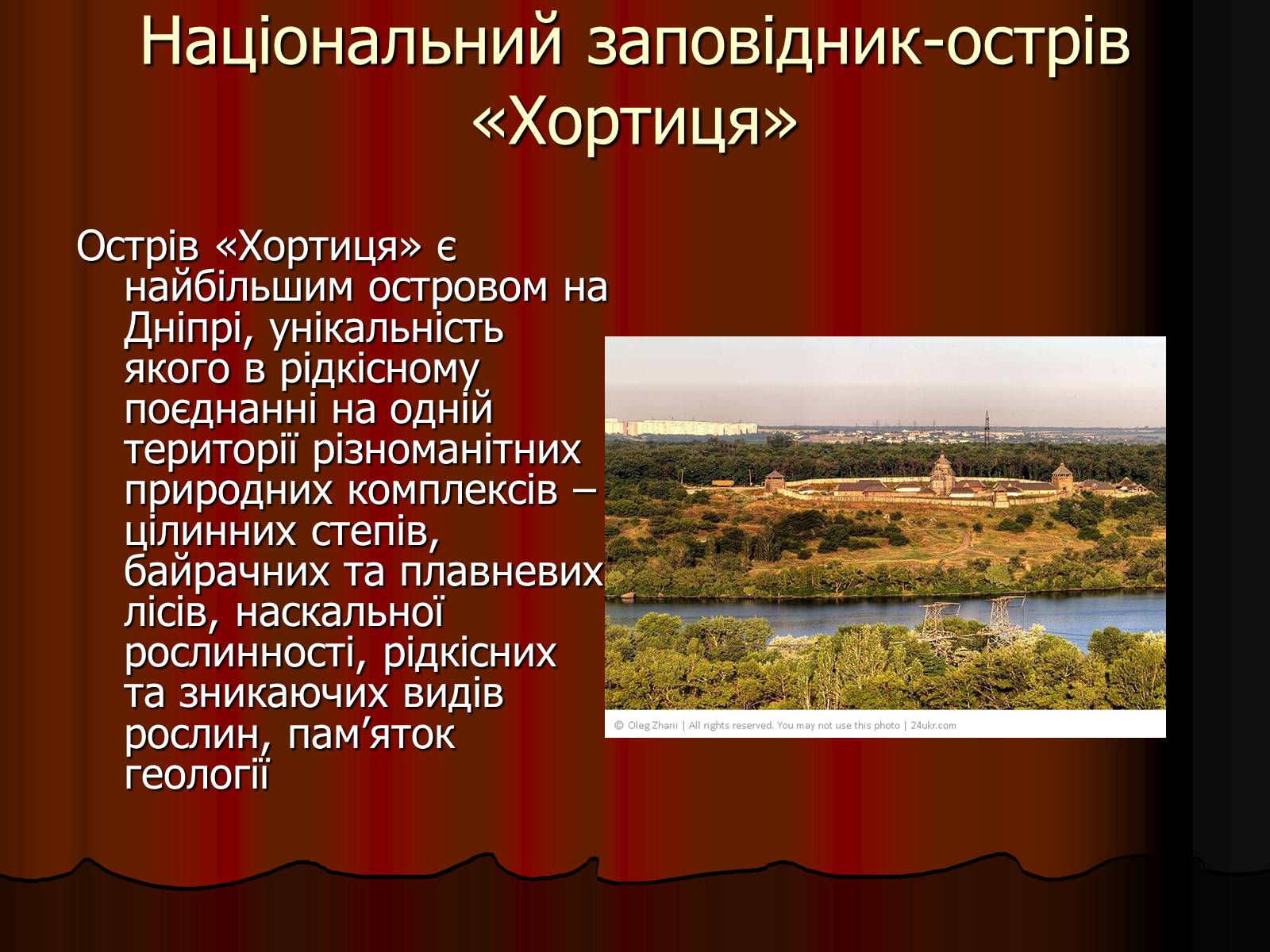 Національний заповідник-острів «Хортиця»

Острів «Хортиця» є найбільшим островом на Дніпрі, унікальність якого в рідкісному поєднанні на одній території різноманітних природних комплексів – цілинних степів, байрачних та плавневих лісів, наскальної рослинності, рідкісних та зникаючих видів рослин, пам’яток геології

© Oleg Zharii | All rights reserved. You may not use this photo | 24ukr.com